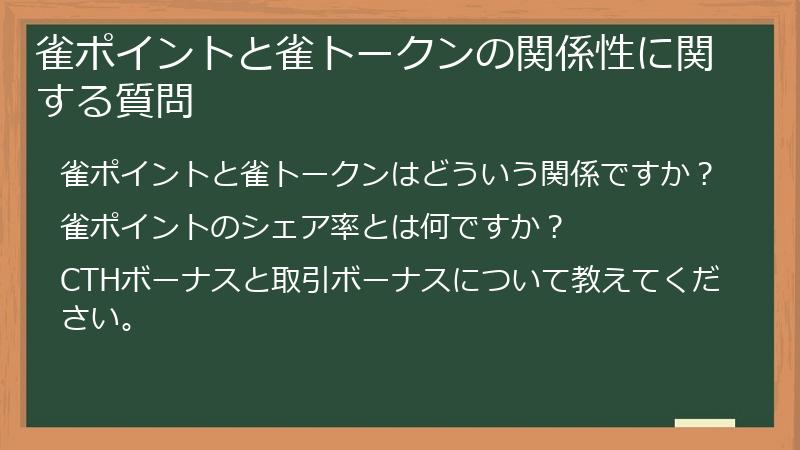 雀ポイントと雀トークンの関係性に関する質問

雀ポイントと雀トークンはどういう関係ですか？

雀ポイントのシェア率とは何ですか？

CTHボーナスと取引ボーナスについて教えてください。